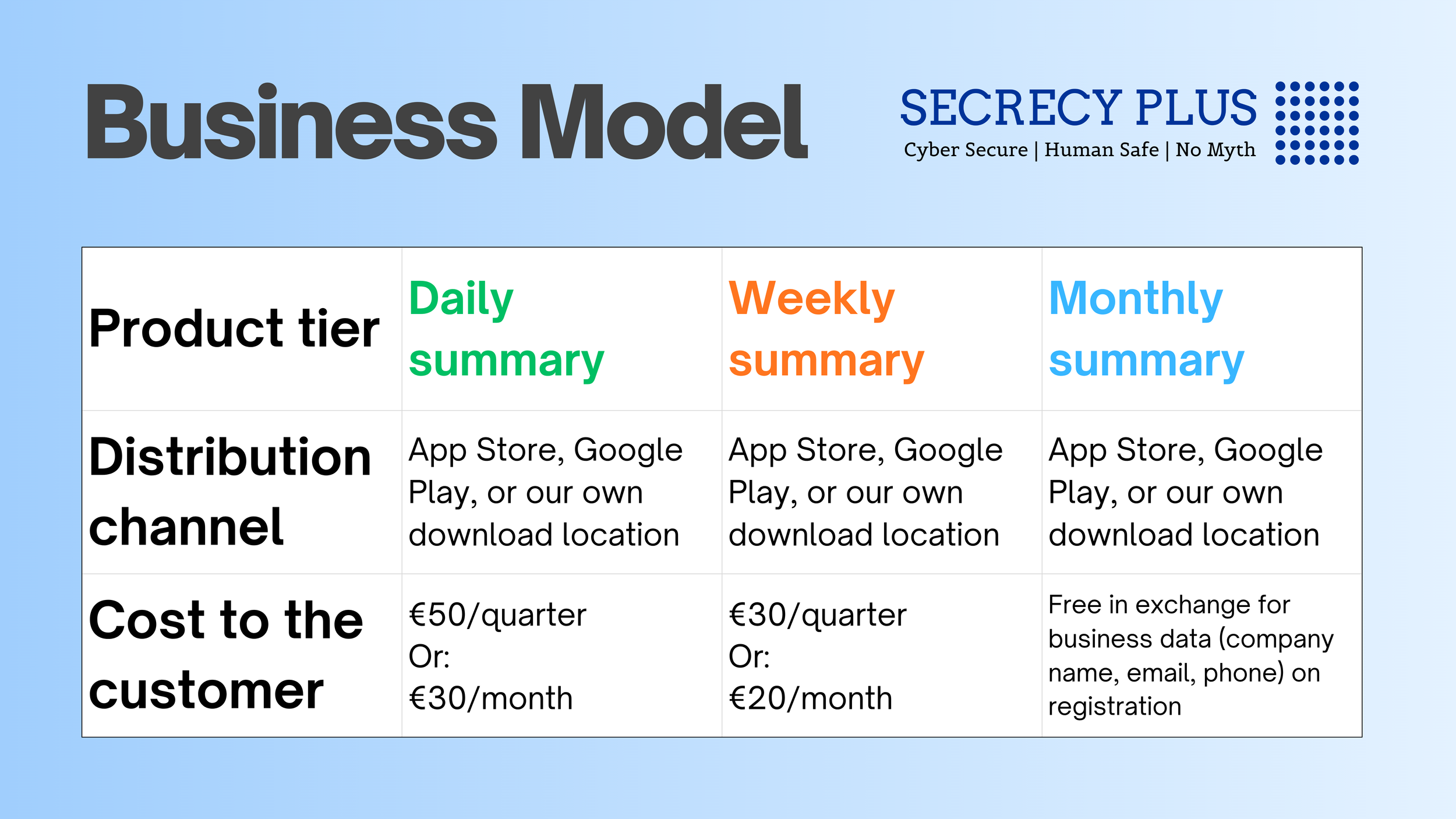 Business Model

SECRECY PLUS
Cyber Secure | Human Safe | No Myth

| Product tier | Daily summary | Weekly summary | Monthly summary |
|---|---|---|---|
| Distribution channel | App Store, Google Play, or our own download location | App Store, Google Play, or our own download location | App Store, Google Play, or our own download location |
| Cost to the customer | €50/quarter Or: €30/month | €30/quarter Or: €20/month | Free in exchange for business data (company name, email, phone) on registration |